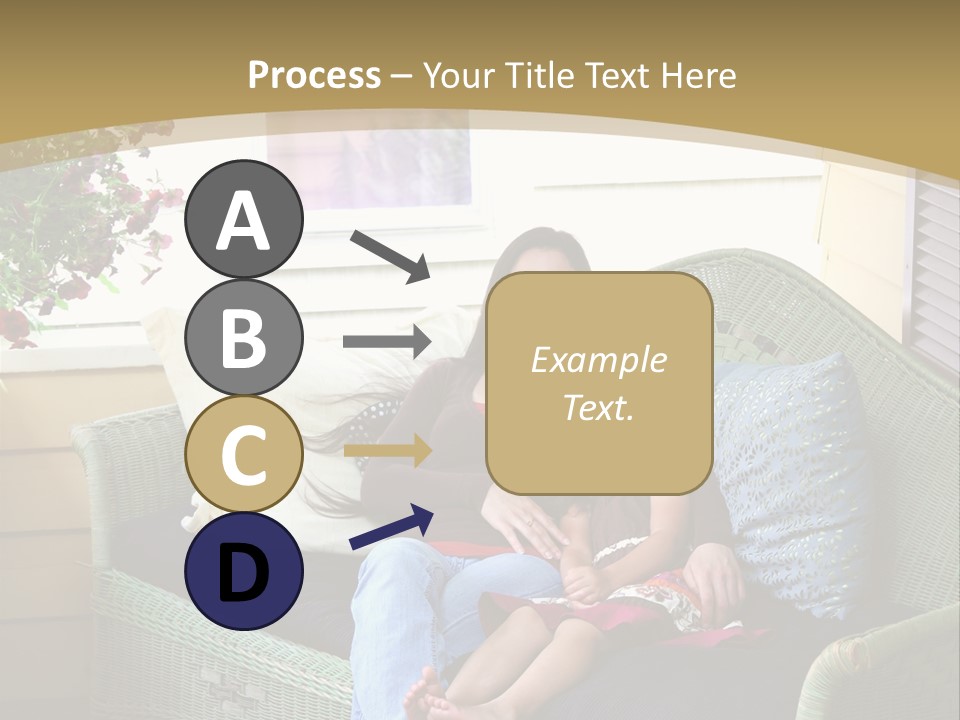 Process – Your Title Text Here

A

B

C

D

Example Text.